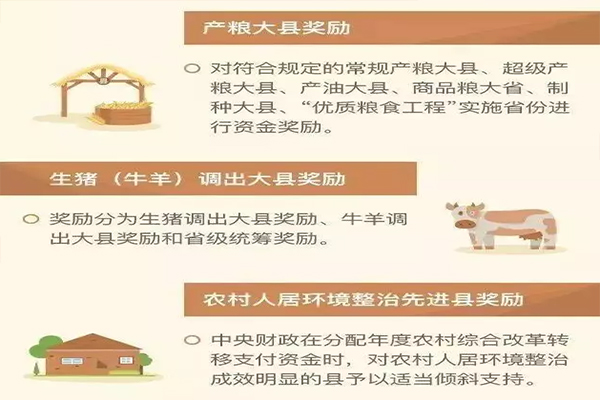 产粮大县奖励

对符合规定的常规产粮大县、超级产粮大县、产油大县、商品粮大省、制种大县、“优质粮食工程”实施省份进行资金奖励。

生猪（牛羊）调出大县奖励

奖励分为生猪调出大县奖励、牛羊调出大县奖励和省级统筹奖励。

农村人居环境整治先进县奖励

中央财政在分配年度农村综合改革转移支付资金时，对农村人居环境整治成效明显的县予以适当倾斜支持。